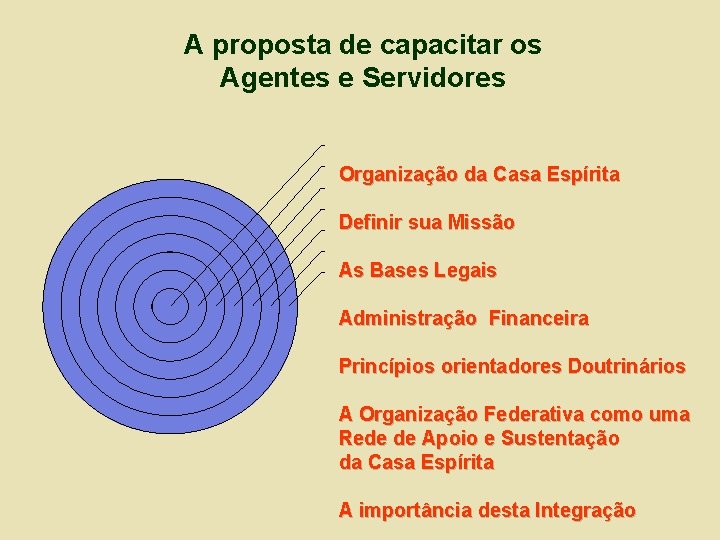 A proposta de capacitar os Agentes e Servidores

Organização da Casa Espírita

Definir sua Missão

As Bases Legais

Administração Financeira

Princípios orientadores Doutrinários

A Organização Federativa como uma Rede de Apoio e Sustentação da Casa Espírita

A importância desta Integração